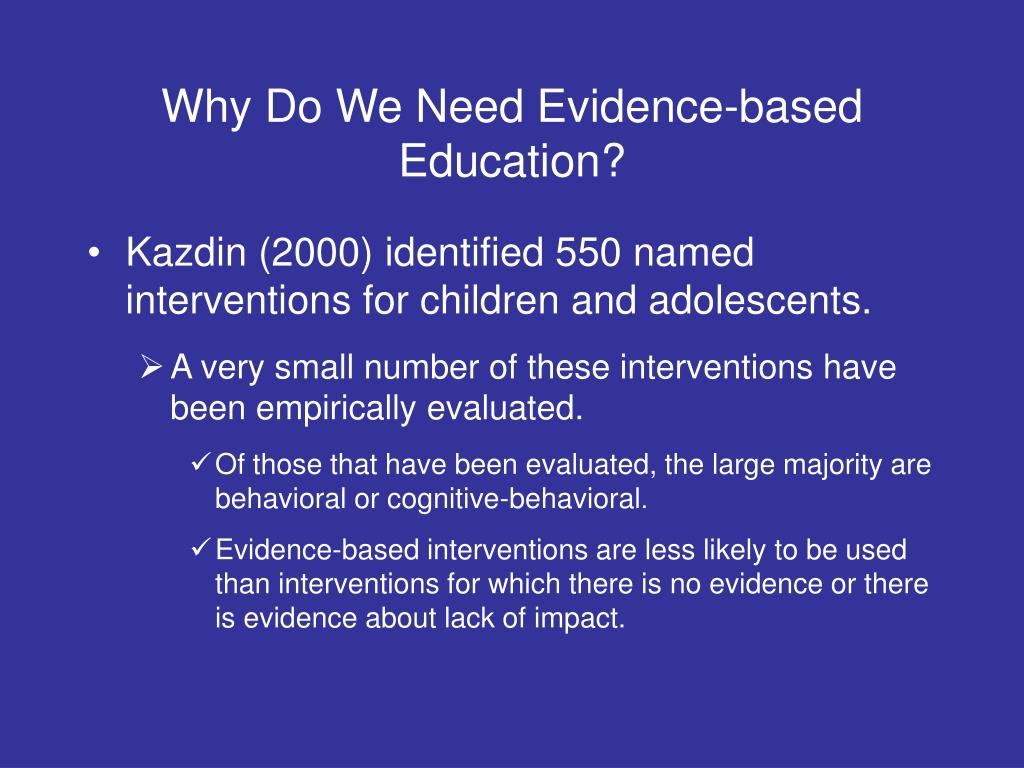 Why Do We Need Evidence-based Education?

• Kazdin (2000) identified 550 named interventions for children and adolescents.

➢ A very small number of these interventions have been empirically evaluated.

✓ Of those that have been evaluated, the large majority are behavioral or cognitive-behavioral.

✓ Evidence-based interventions are less likely to be used than interventions for which there is no evidence or there is evidence about lack of impact.